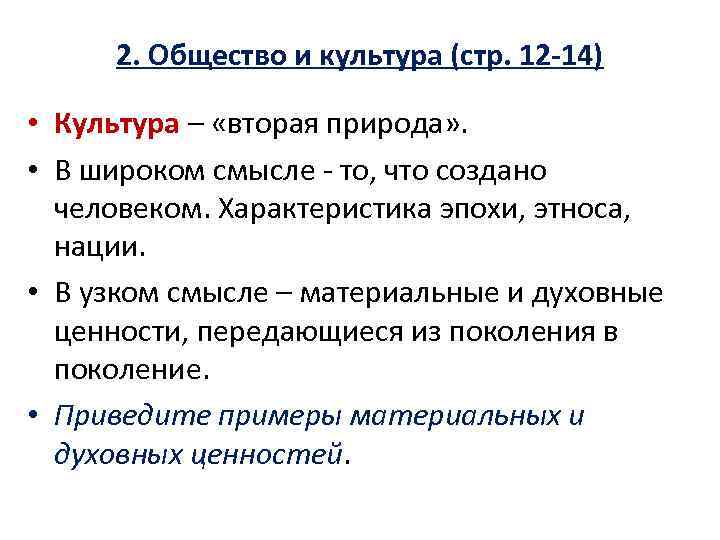 2. Общество и культура (стр. 12-14)

• Культура – «вторая природа».

• В широком смысле - то, что создано человеком. Характеристика эпохи, этноса, нации.

• В узком смысле – материальные и духовные ценности, передающиеся из поколения в поколение.

• Приведите примеры материальных и духовных ценностей.